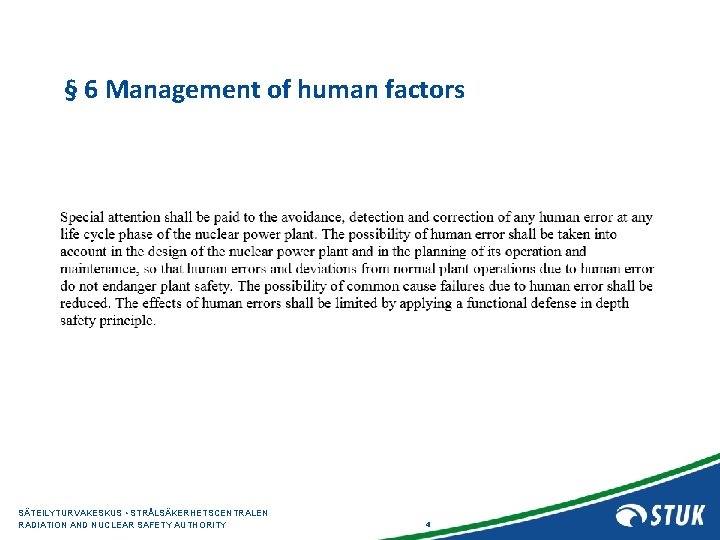 § 6 Management of human factors

Special attention shall be paid to the avoidance, detection and correction of any human error at any life cycle phase of the nuclear power plant. The possibility of human error shall be taken into account in the design of the nuclear power plant and in the planning of its operation and maintenance, so that human errors and deviations from normal plant operations due to human error do not endanger plant safety. The possibility of common cause failures due to human error shall be reduced. The effects of human errors shall be limited by applying a functional defense in depth safety principle.

SÄTEILYTURVAKESKUS • STRÅLSÄKERHETSCENTRALEN
RADIATION AND NUCLEAR SAFETY AUTHORITY

4

STUK